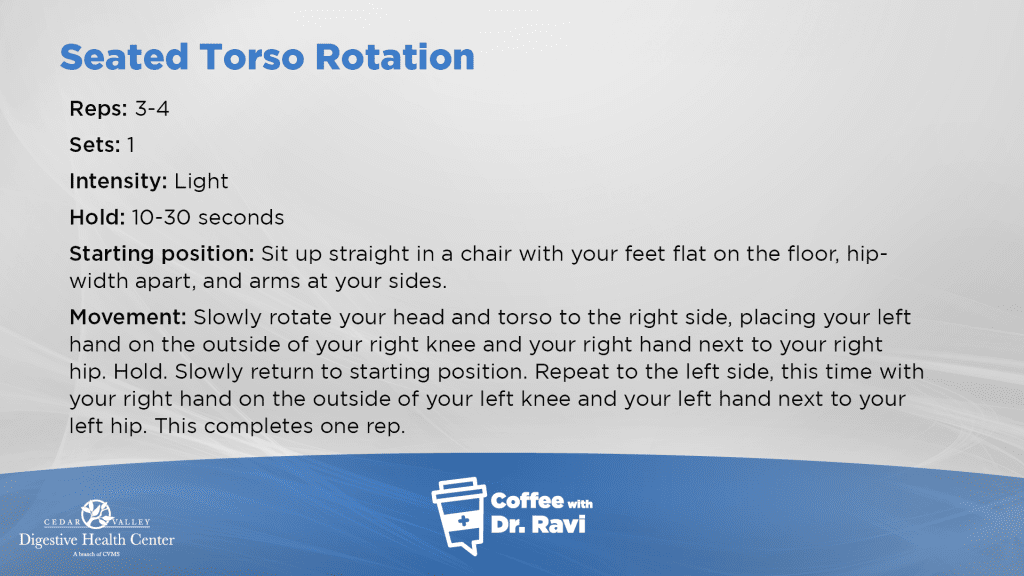 Seated Torso Rotation

Reps: 3-4

Sets: 1

Intensity: Light

Hold: 10-30 seconds

Starting position: Sit up straight in a chair with your feet flat on the floor, hip-width apart, and arms at your sides.

Movement: Slowly rotate your head and torso to the right side, placing your left hand on the outside of your right knee and your right hand next to your right hip. Hold. Slowly return to starting position. Repeat to the left side, this time with your right hand on the outside of your left knee and your left hand next to your left hip. This completes one rep.

CEDAR VALLEY
Digestive Health Center
A branch of CVMS

Coffee with Dr. Ravi